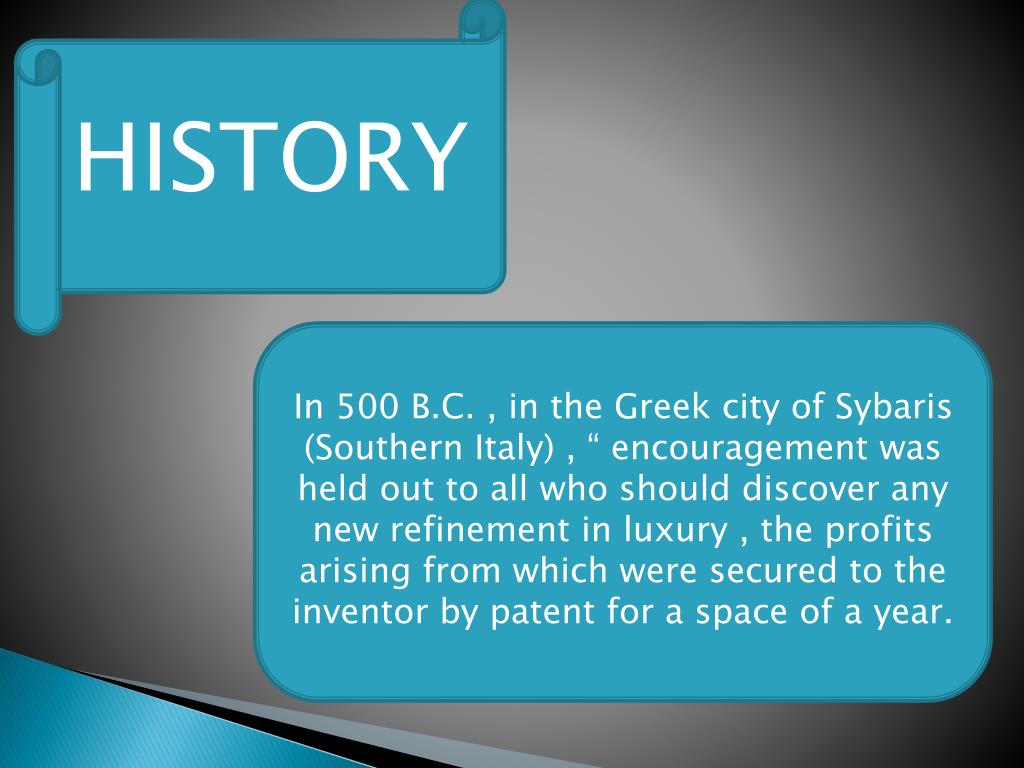 HISTORY

In 500 B.C. , in the Greek city of Sybaris (Southern Italy) , “ encouragement was held out to all who should discover any new refinement in luxury , the profits arising from which were secured to the inventor by patent for a space of a year.